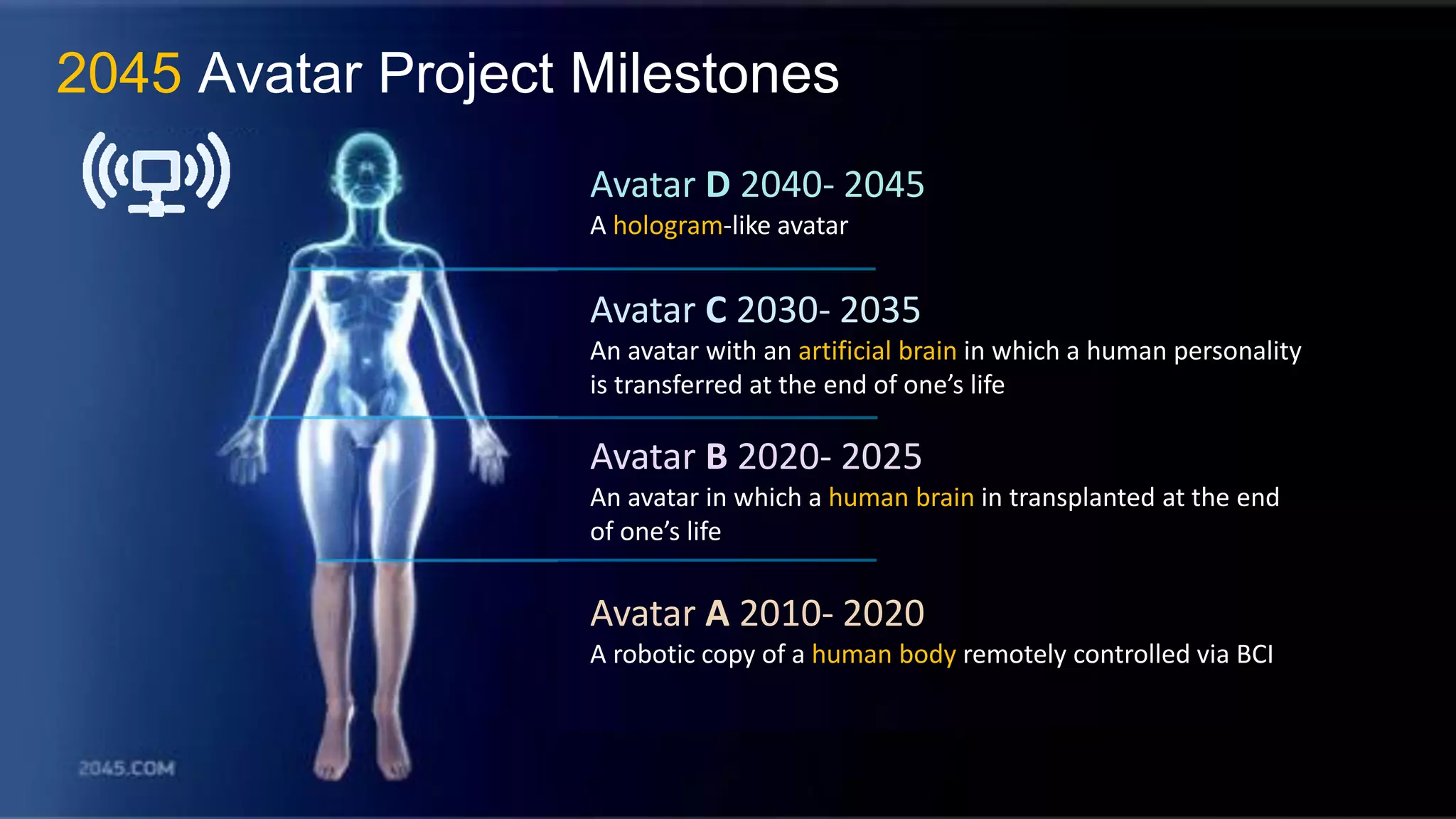 2045 Avatar Project Milestones

Avatar D 2040- 2045
A hologram-like avatar

Avatar C 2030- 2035
An avatar with an artificial brain in which a human personality is transferred at the end of one's life

Avatar B 2020- 2025
An avatar in which a human brain in transplanted at the end of one's life

Avatar A 2010- 2020
A robotic copy of a human body remotely controlled via BCI

2045.COM